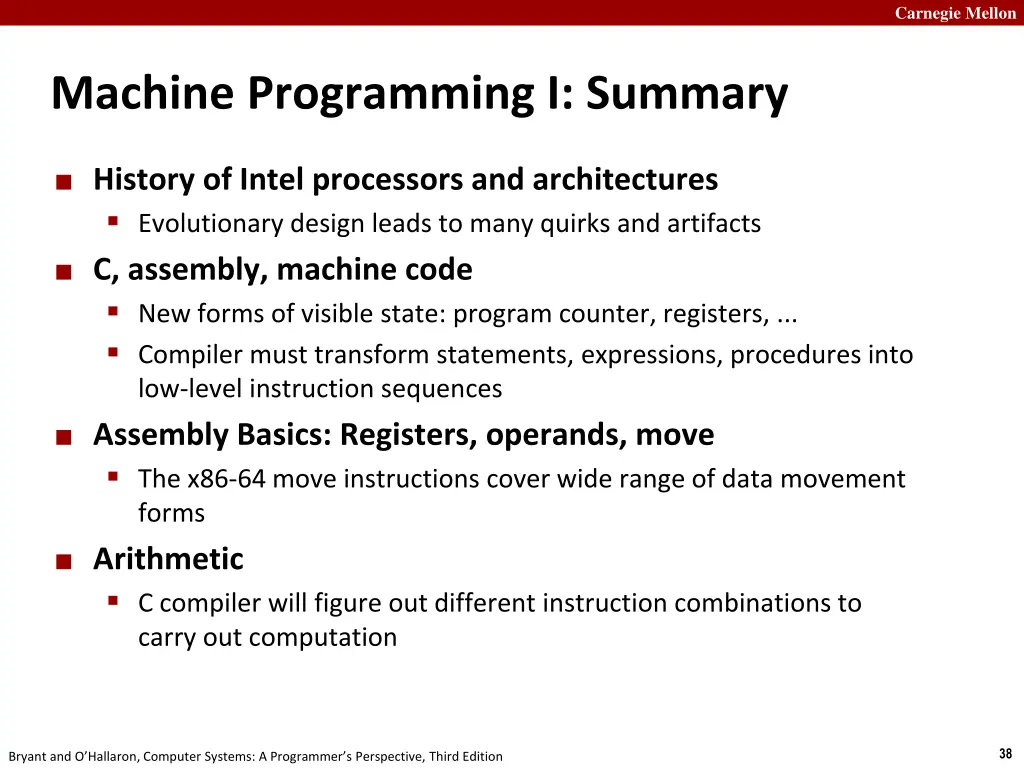 Carnegie Mellon

Machine Programming I: Summary

History of Intel processors and architectures

Evolutionary design leads to many quirks and artifacts

C, assembly, machine code

New forms of visible state: program counter, registers, ...

Compiler must transform statements, expressions, procedures into low-level instruction sequences

Assembly Basics: Registers, operands, move

The x86-64 move instructions cover wide range of data movement forms

Arithmetic

C compiler will figure out different instruction combinations to carry out computation

Bryant and O'Hallaron, Computer Systems: A Programmer's Perspective, Third Edition

38